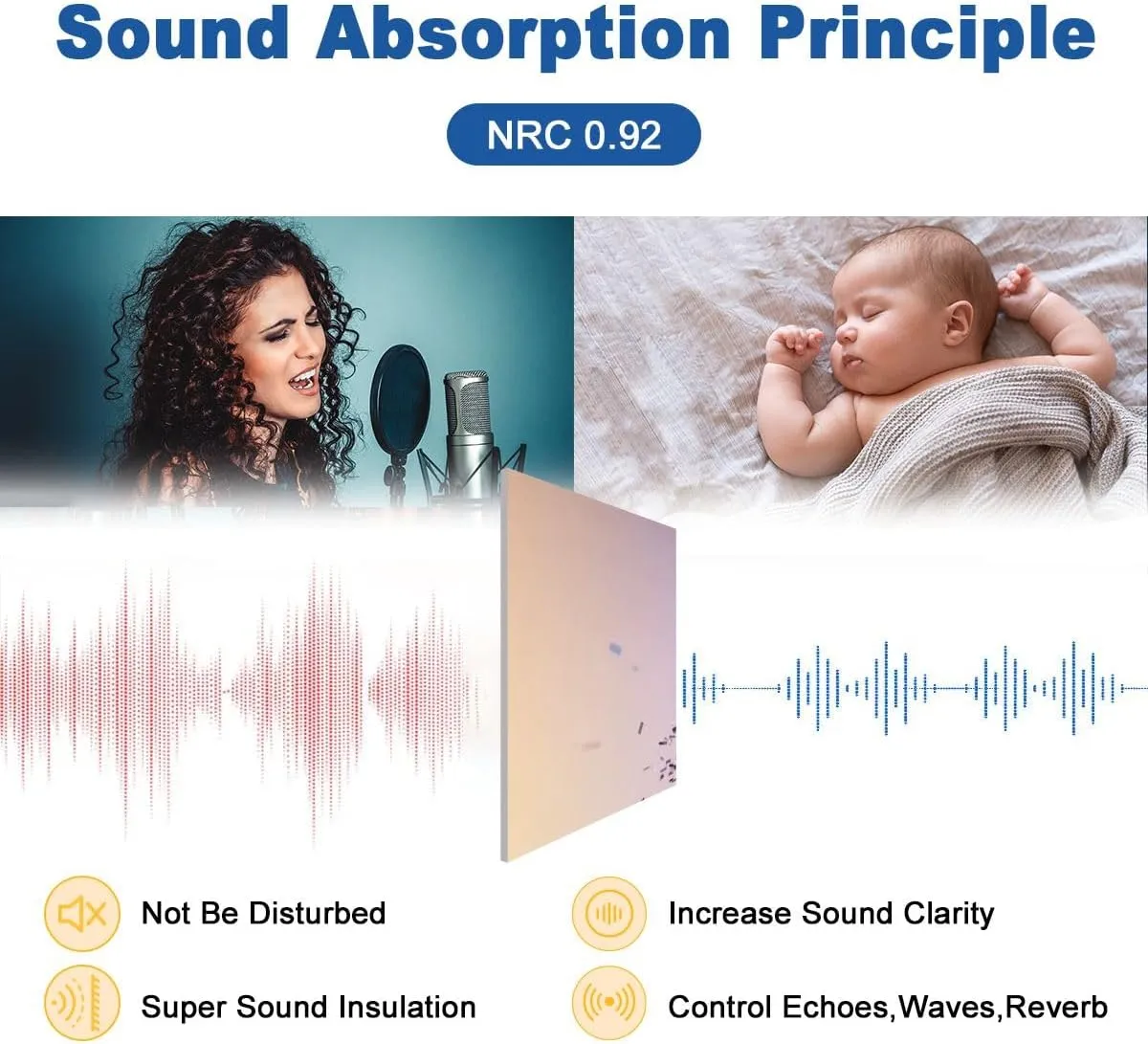 Sound Absorption Principle

NRC 0.92

Not Be Disturbed

Increase Sound Clarity

Super Sound Insulation

Control Echoes,Waves,Reverb